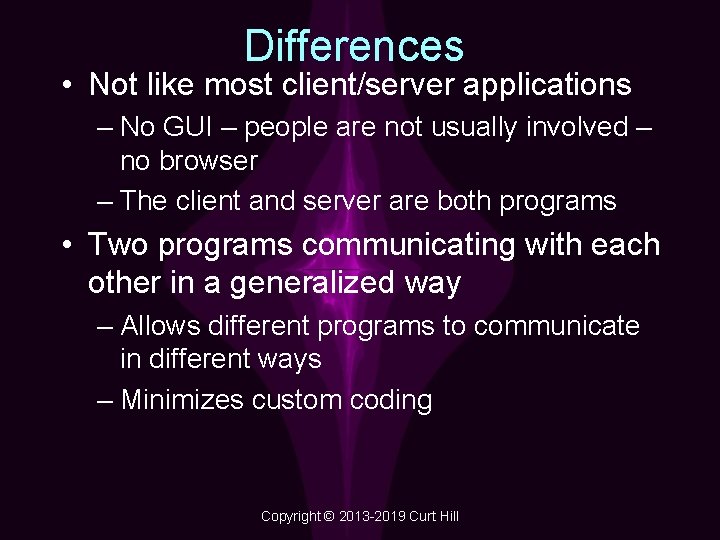 Differences

• Not like most client/server applications
– No GUI – people are not usually involved – no browser
– The client and server are both programs

• Two programs communicating with each other in a generalized way
– Allows different programs to communicate in different ways
– Minimizes custom coding

Copyright © 2013-2019 Curt Hill